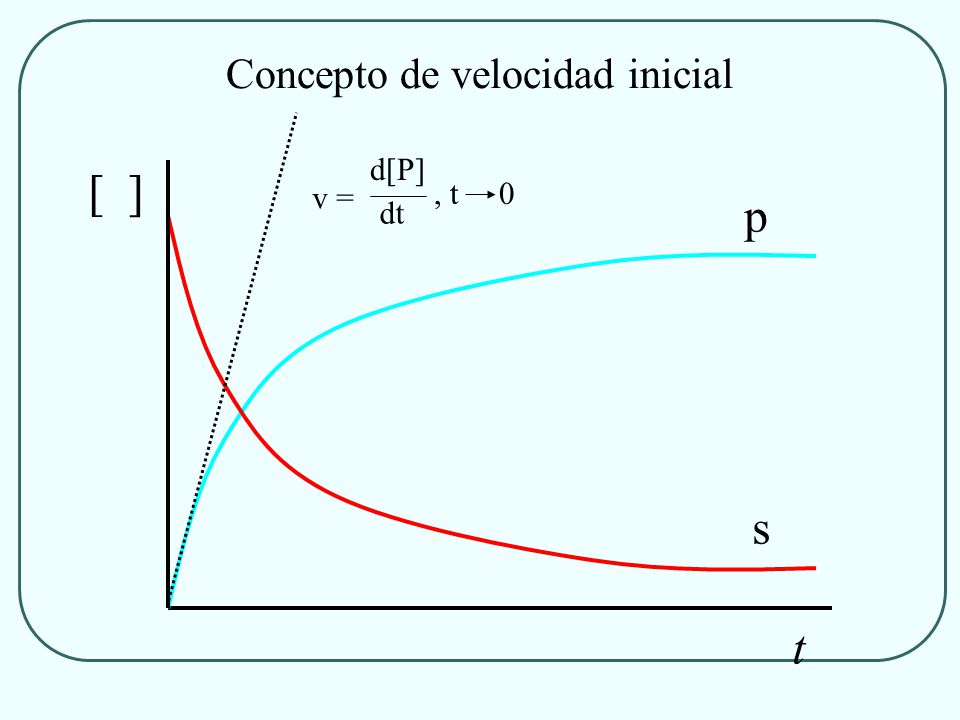 Concepto de velocidad inicial

[ ]

$v = \frac{d[P]}{dt}, t \rightarrow 0$

p

s

t